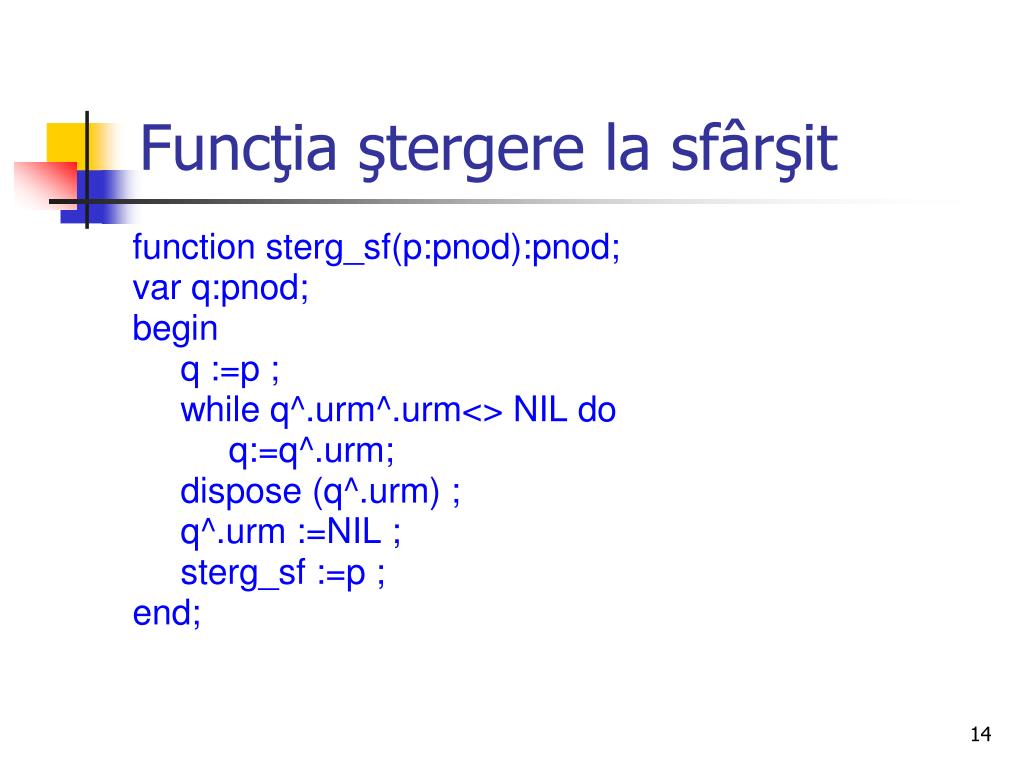 Funcţia ştergere la sfârşit

function sterg_sf(p:pnod):pnod;
var q:pnod;
begin
q :=p ;
while q^.urm^.urm<> NIL do
q:=q^.urm;
dispose (q^.urm) ;
q^.urm :=NIL ;
sterg_sf :=p ;
end;

14